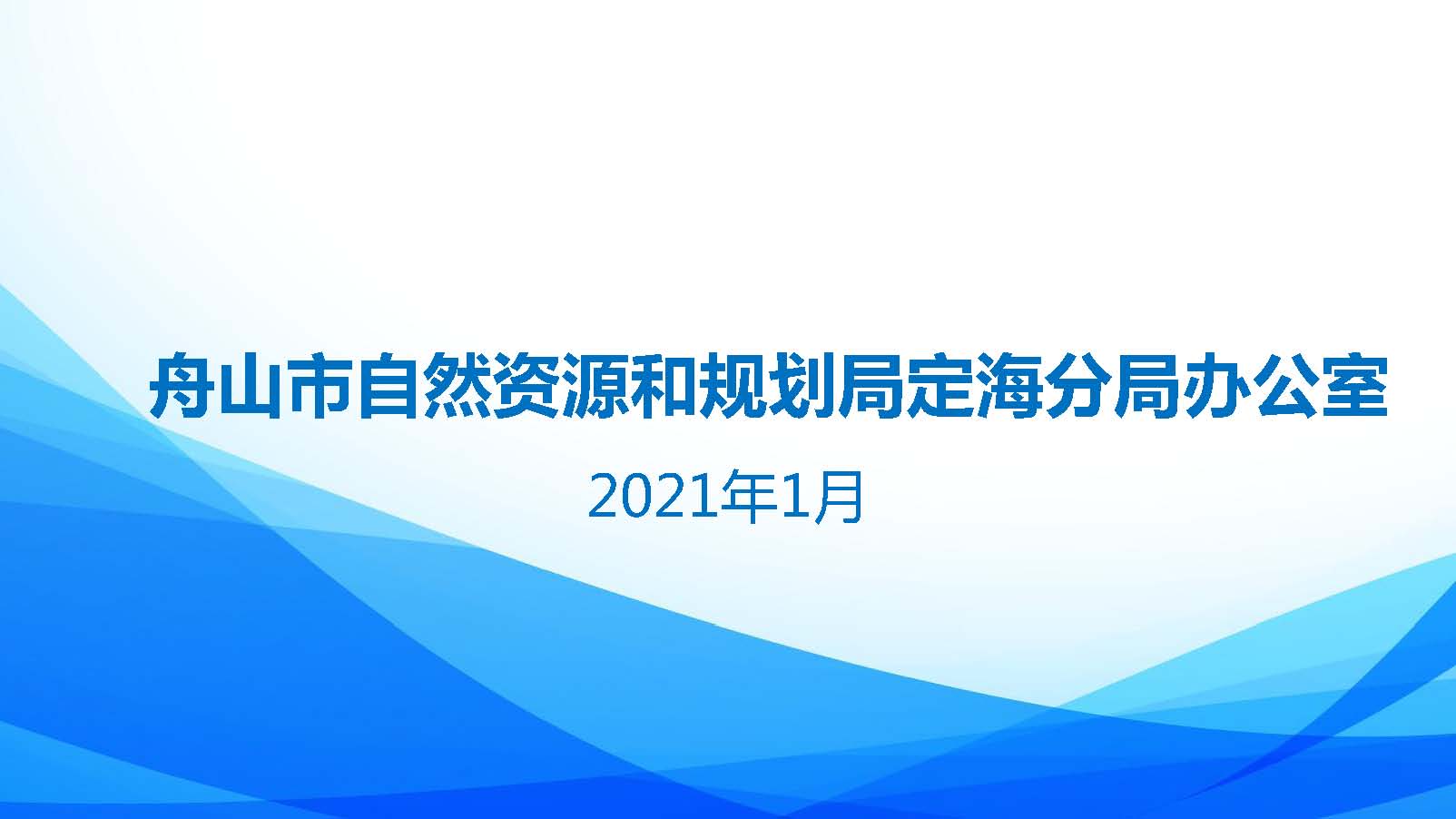 舟山市自然资源和规划局定海分局办公室

2021年1月